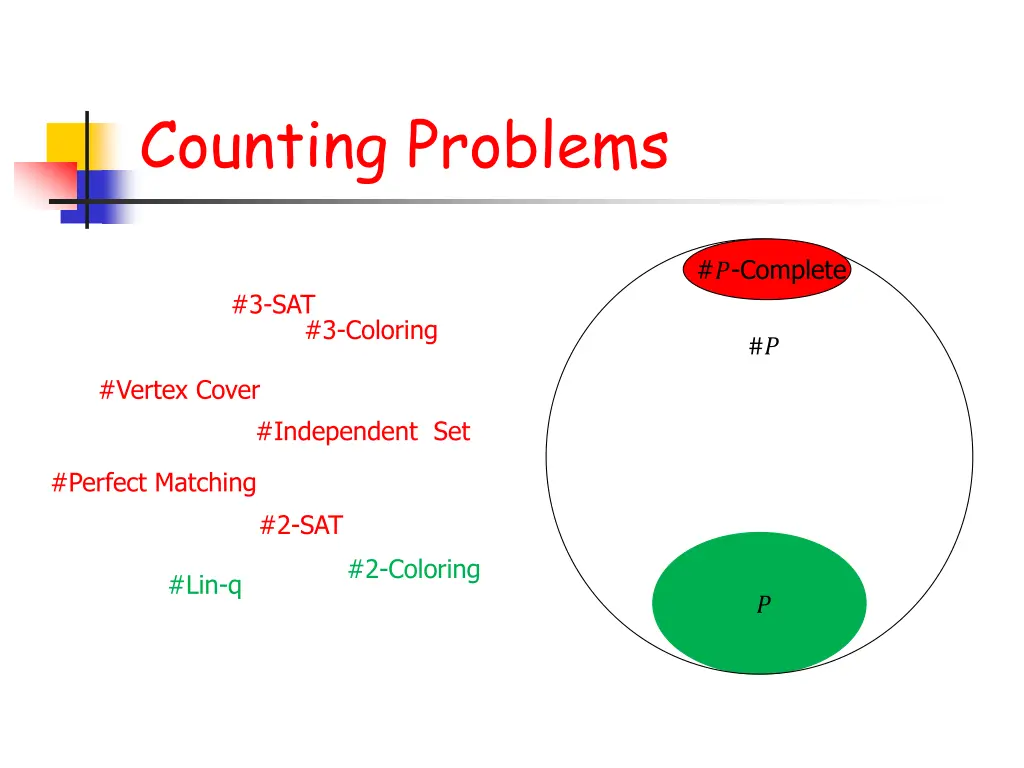 Counting Problems

#3-SAT
#3-Coloring

#Vertex Cover

#Independent Set

#Perfect Matching

#2-SAT

#2-Coloring

#Lin-q

$\#P$-Complete

$\#P$

$P$